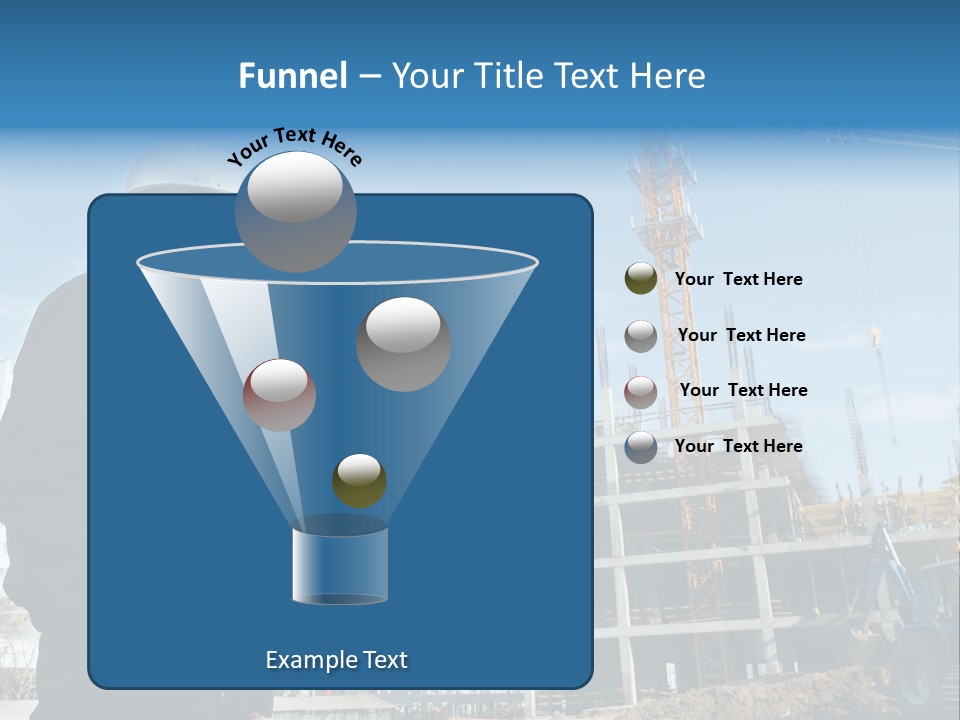 Funnel – Your Title Text Here

Your Text Here

Your Text Here

Your Text Here

Your Text Here

Your Text Here

Example Text